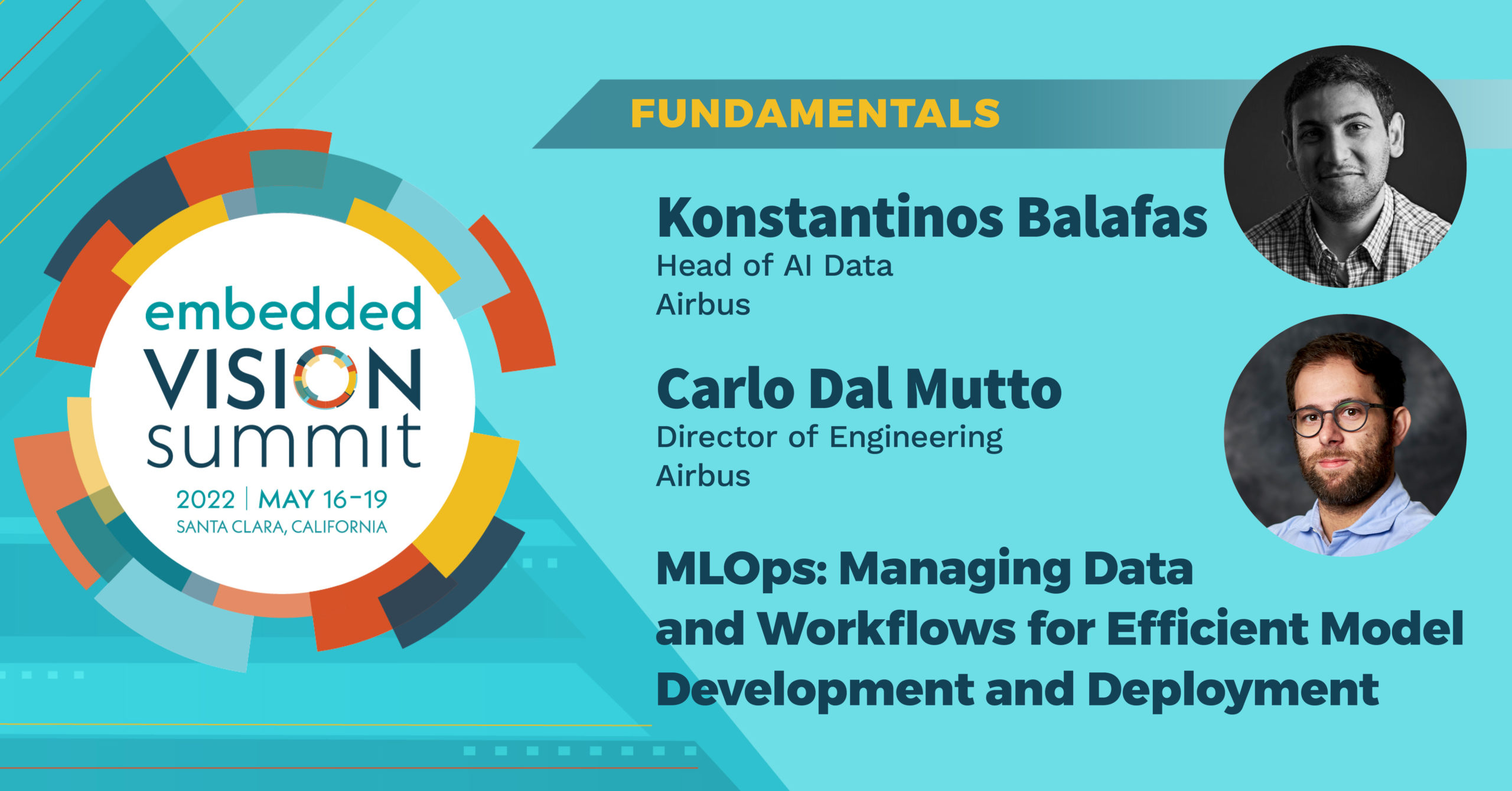 embedded
VISION
summit
2022 | MAY 16-19
SANTA CLARA, CALIFORNIA

FUNDAMENTALS

Konstantinos Balafas
Head of AI Data
Airbus

Carlo Dal Mutto
Director of Engineering
Airbus

MLOps: Managing Data and Workflows for Efficient Model Development and Deployment